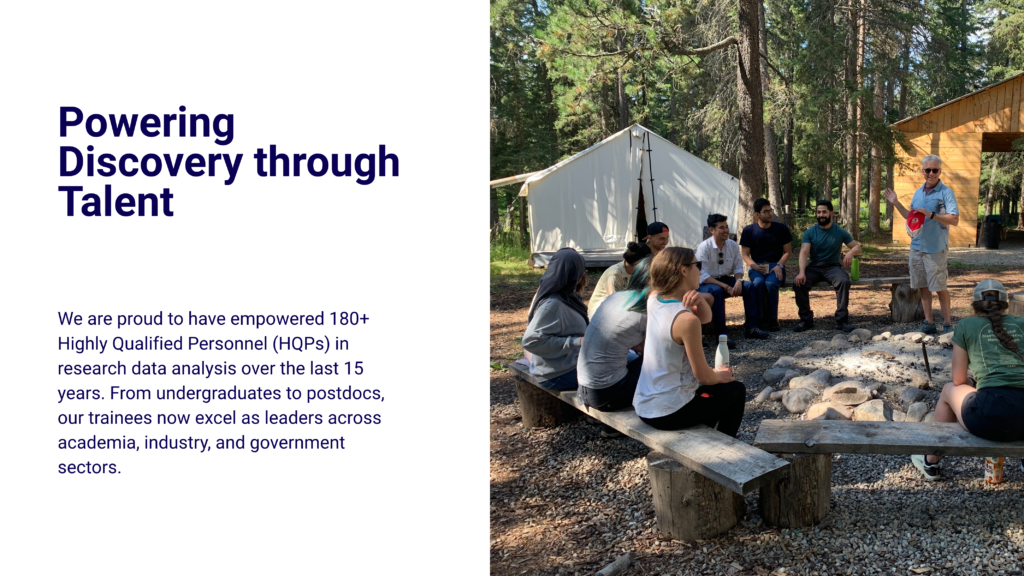 Powering Discovery through Talent

We are proud to have empowered 180+ Highly Qualified Personnel (HQPs) in research data analysis over the last 15 years. From undergraduates to postdocs, our trainees now excel as leaders across academia, industry, and government sectors.